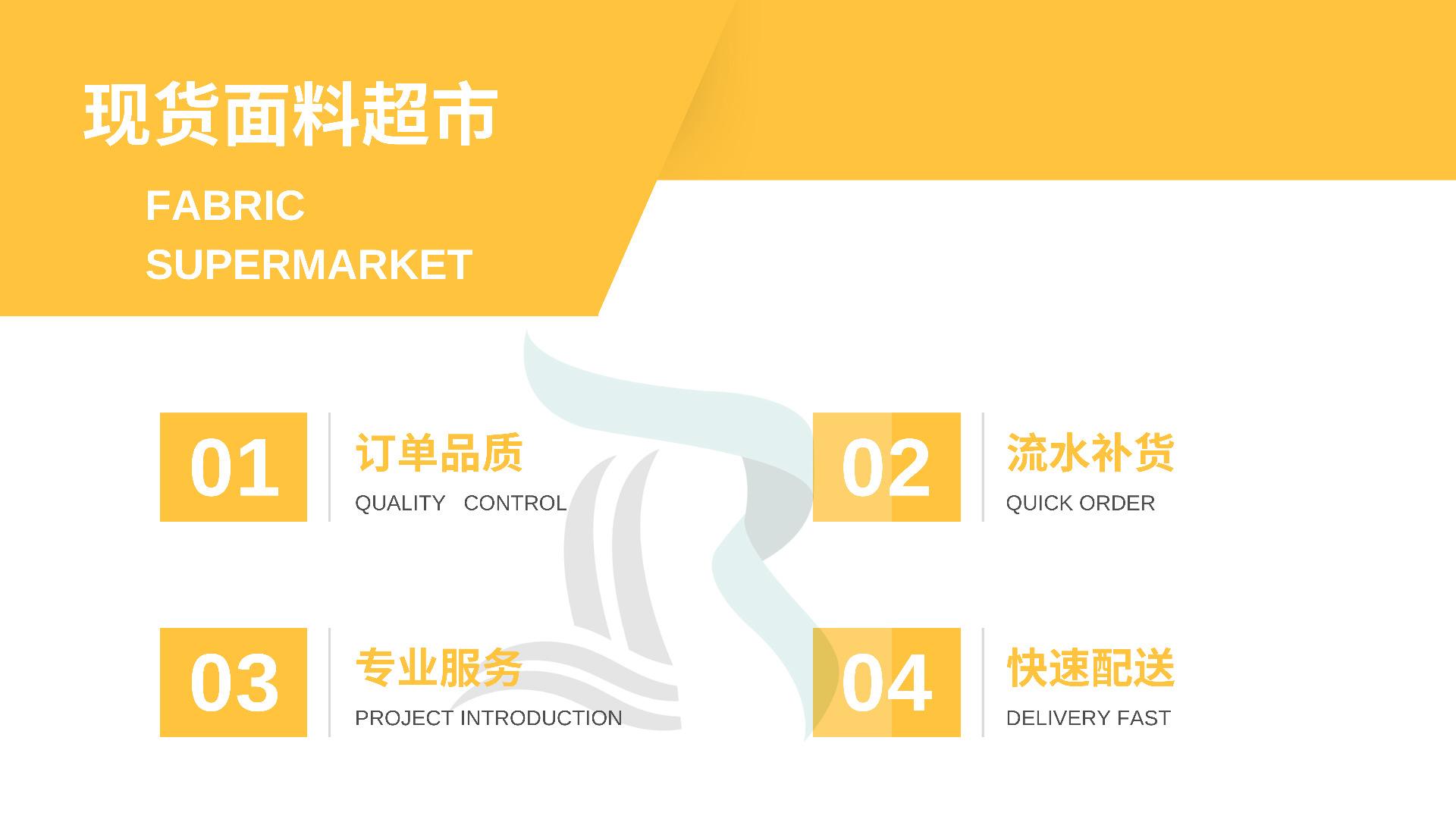 现货面料超市

FABRIC SUPERMARKET

01

订单品质

QUALITY CONTROL

02

流水补货

QUICK ORDER

03

专业服务

PROJECT INTRODUCTION

04

快速配送

DELIVERY FAST